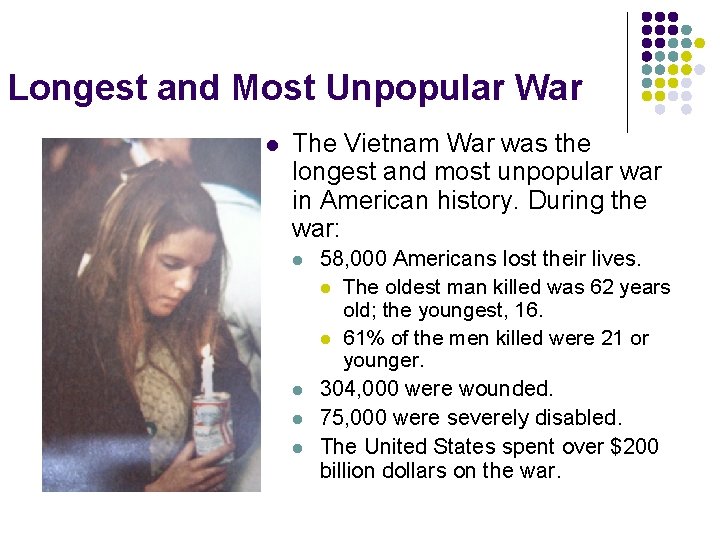 Longest and Most Unpopular War

- The Vietnam War was the longest and most unpopular war in American history. During the war:
  - 58,000 Americans lost their lives.
    - The oldest man killed was 62 years old; the youngest, 16.
    - 61% of the men killed were 21 or younger.
  - 304,000 were wounded.
  - 75,000 were severely disabled.
  - The United States spent over \$200 billion dollars on the war.